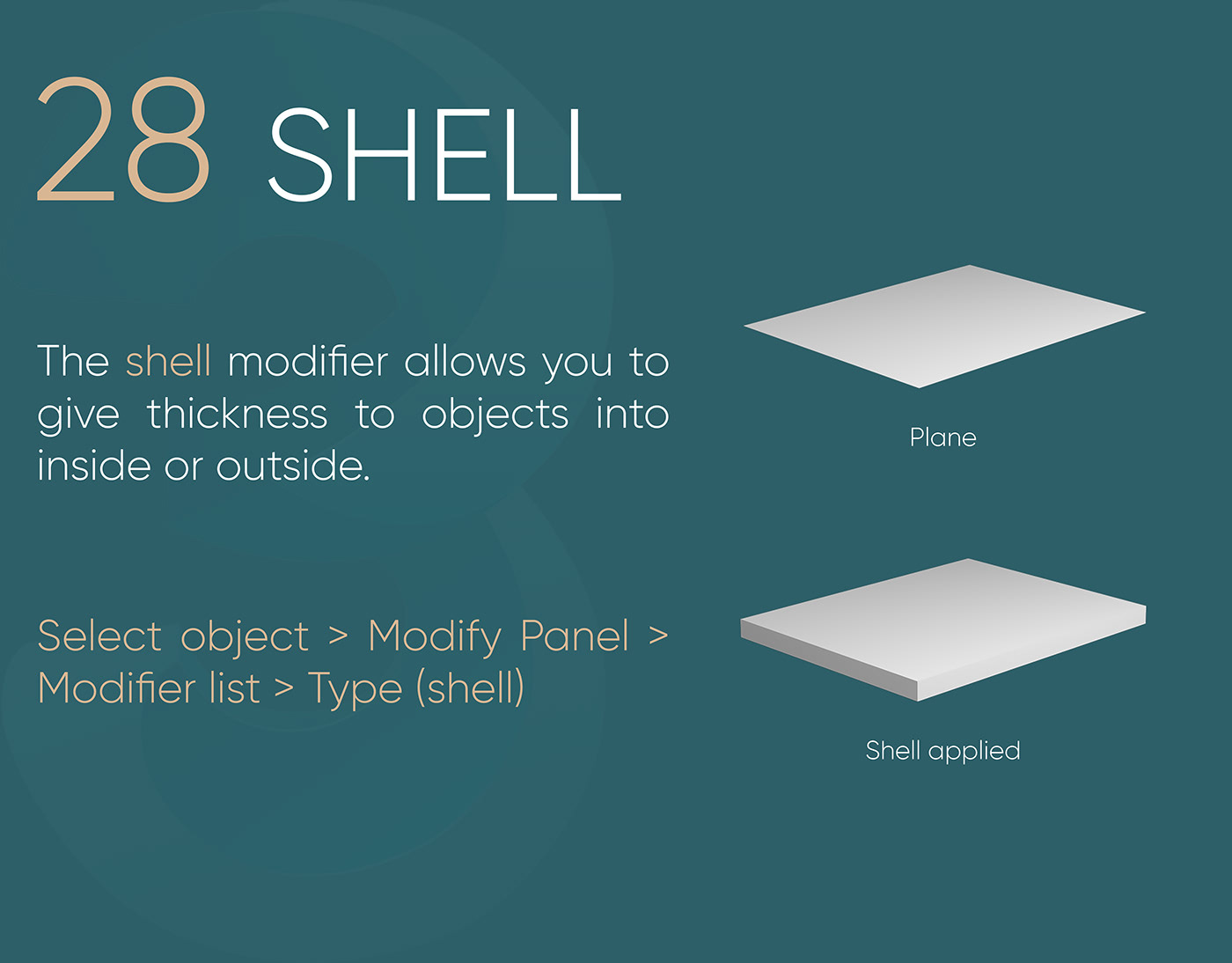 28 SHELL

The shell modifier allows you to give thickness to objects into inside or outside.

Select object > Modify Panel > Modifier list > Type (shell)

Plane

Shell applied